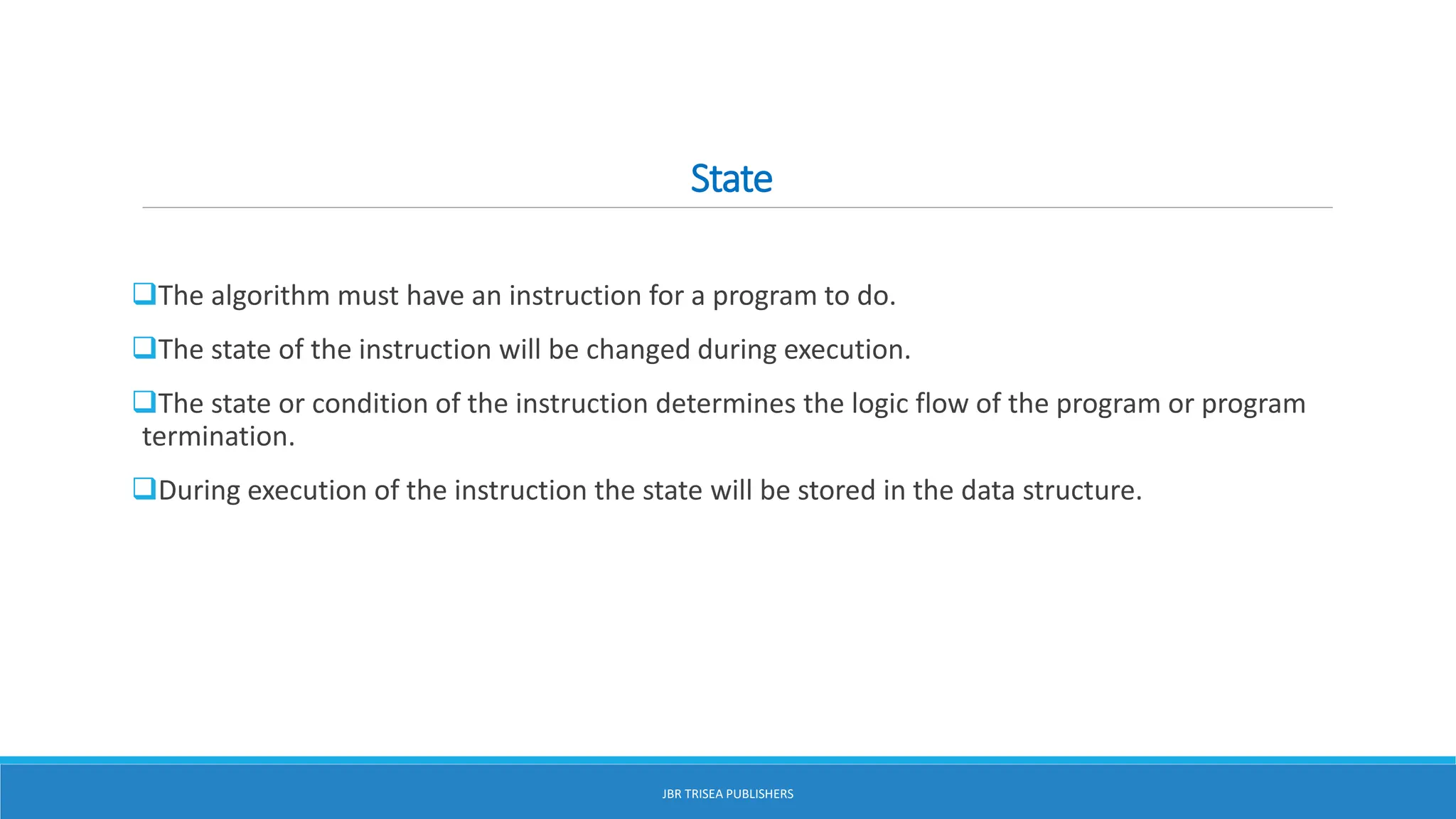 State

❑The algorithm must have an instruction for a program to do.

❑The state of the instruction will be changed during execution.

❑The state or condition of the instruction determines the logic flow of the program or program termination.

❑During execution of the instruction the state will be stored in the data structure.

JBR TRISEA PUBLISHERS